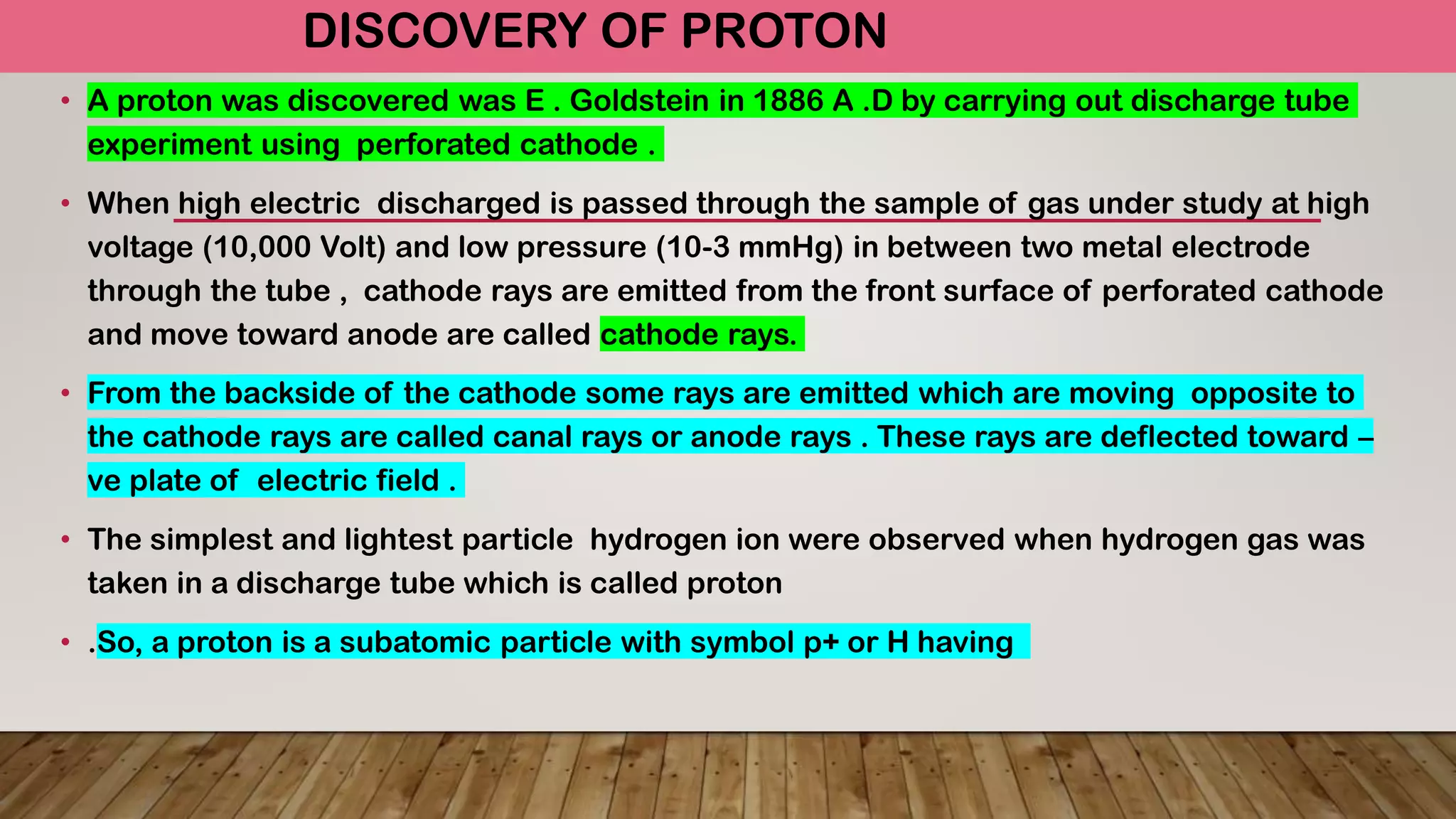 DISCOVERY OF PROTON

• A proton was discovered was E . Goldstein in 1886 A .D by carrying out discharge tube experiment using perforated cathode .

• When high electric discharged is passed through the sample of gas under study at high voltage (10,000 Volt) and low pressure (10-3 mmHg) in between two metal electrode through the tube , cathode rays are emitted from the front surface of perforated cathode and move toward anode are called cathode rays.

• From the backside of the cathode some rays are emitted which are moving opposite to the cathode rays are called canal rays or anode rays . These rays are deflected toward –ve plate of electric field .

• The simplest and lightest particle hydrogen ion were observed when hydrogen gas was taken in a discharge tube which is called proton

• .So, a proton is a subatomic particle with symbol p+ or H having